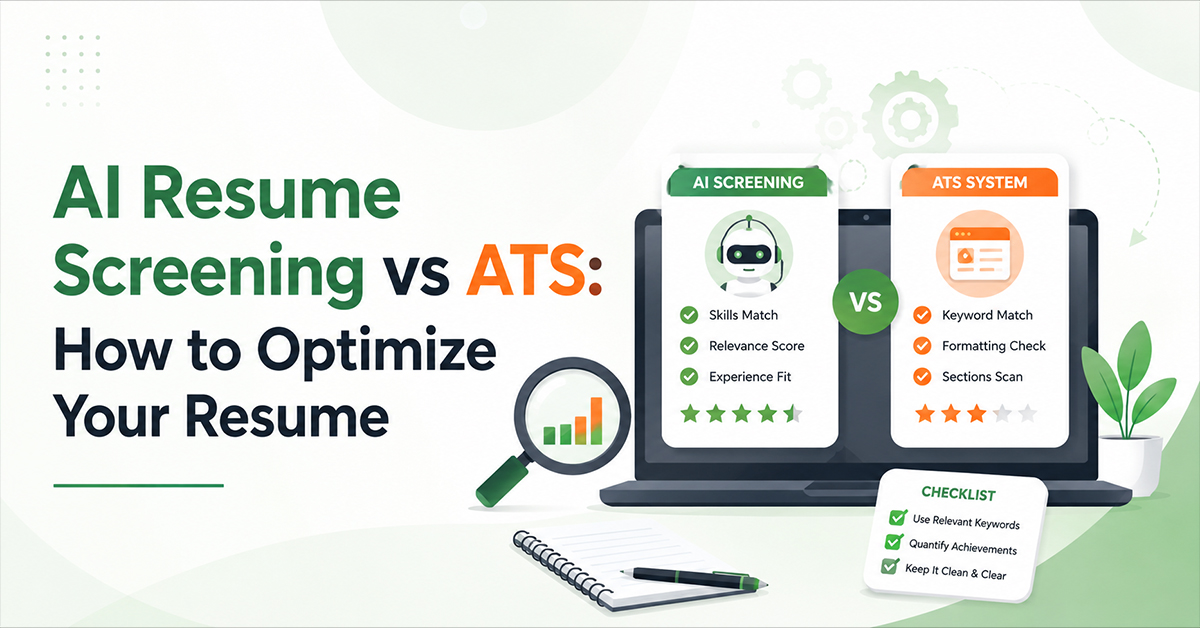 AI Resume Screening vs ATS: How to Optimize Your Resume

AI SCREENING
Skills Match
Relevance Score
Experience Fit

VS

ATS SYSTEM
Keyword Match
Formatting Check
Sections Scan

CHECKLIST
Use Relevant Keywords
Quantify Achievements
Keep It Clean & Clear